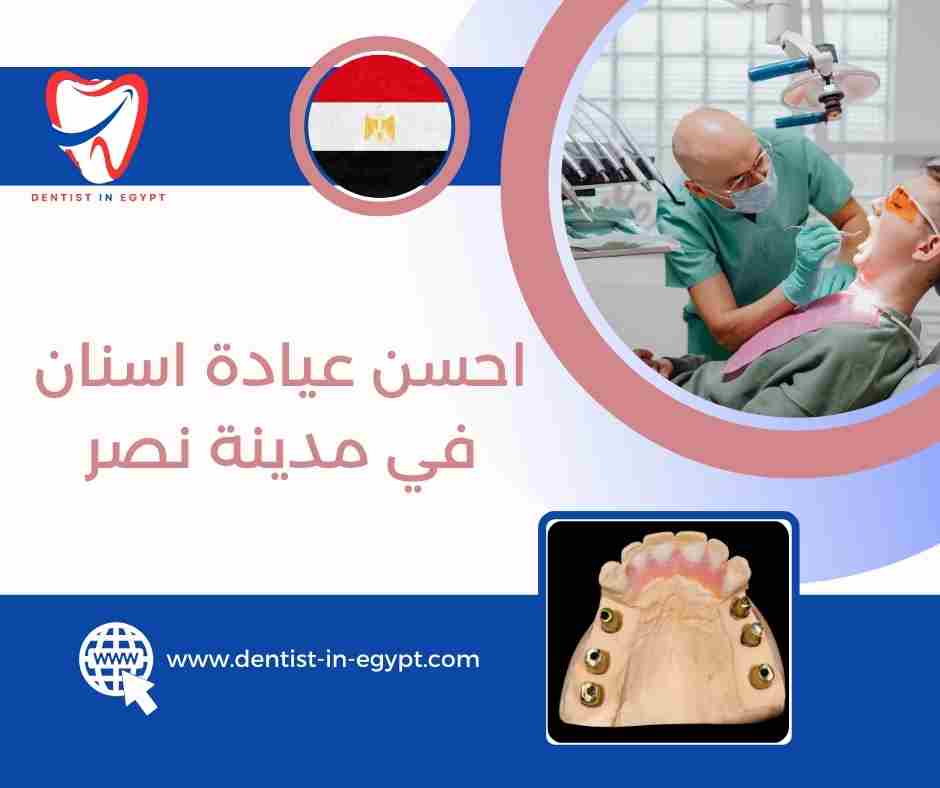 DENTIST IN EGYPT

احسن عيادة اسنان في مدينة نصر

WWW

www.dentist-in-egypt.com